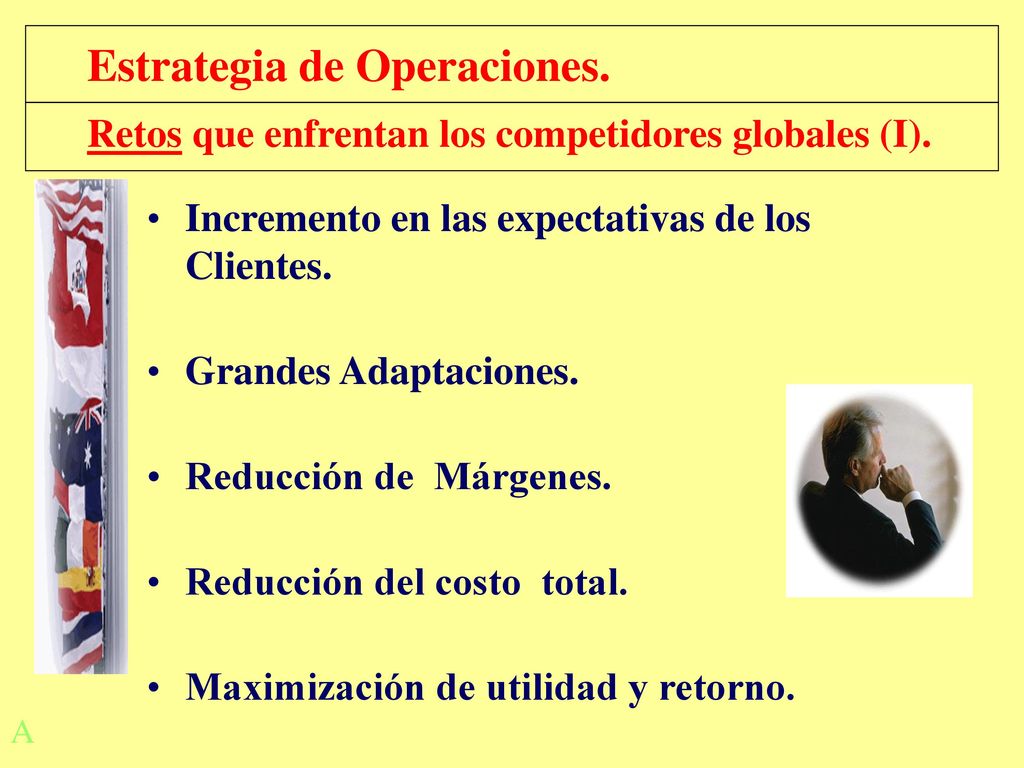 Estrategia de Operaciones.

Retos que enfrentan los competidores globales (I).

• Incremento en las expectativas de los Clientes.

• Grandes Adaptaciones.

• Reducción de Márgenes.

• Reducción del costo total.

• Maximización de utilidad y retorno.

A